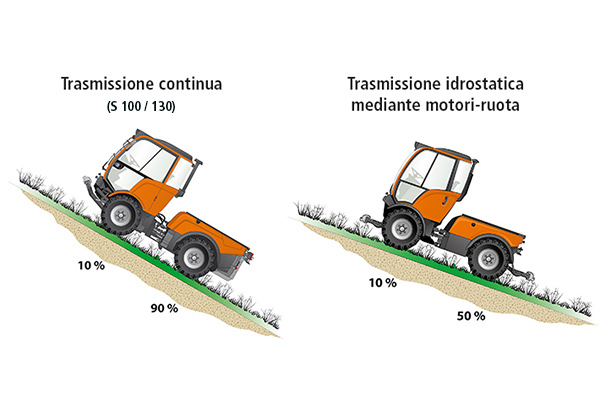 Trasmissione continua
(S 100 / 130)

10 %

90 %

Trasmissione idrostatica mediante motori-ruota

10 %

50 %